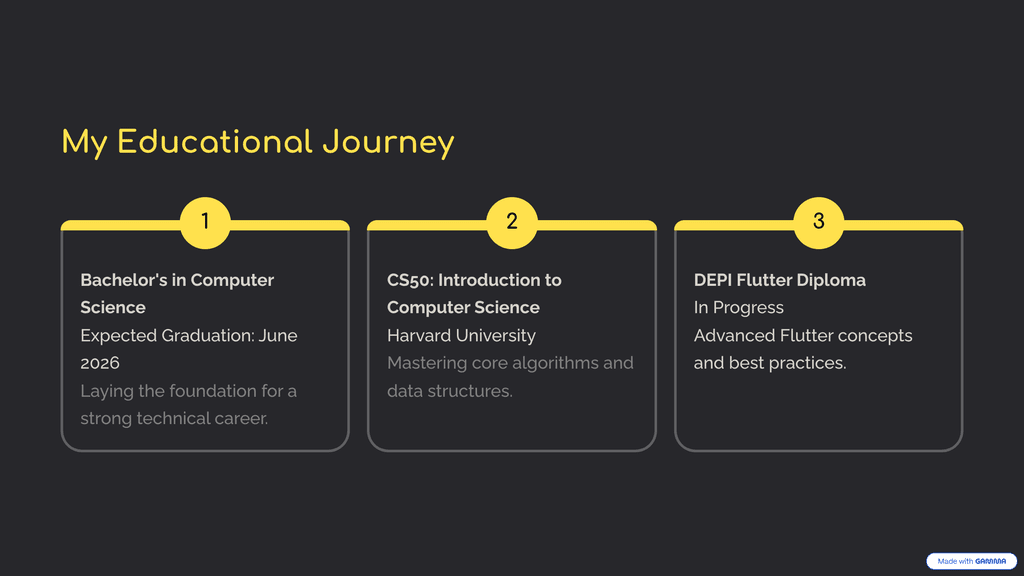 My Educational Journey

1

Bachelor's in Computer Science

Expected Graduation: June 2026

Laying the foundation for a strong technical career.

2

CS50: Introduction to Computer Science

Harvard University

Mastering core algorithms and data structures.

3

DEPI Flutter Diploma

In Progress

Advanced Flutter concepts and best practices.

Made with GAMMA